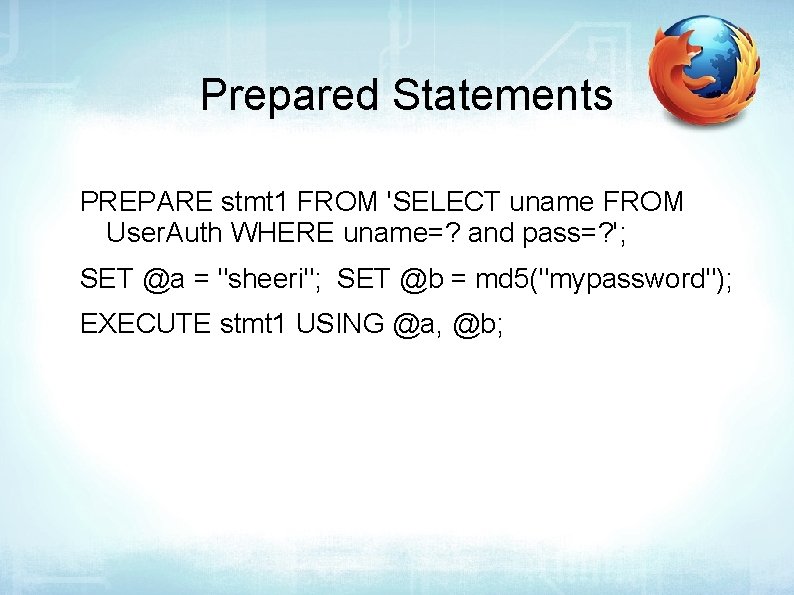 Prepared Statements

PREPARE stmt1 FROM 'SELECT uname FROM UserAuth WHERE uname=? and pass=?';

SET @a = "sheeri"; SET @b = md5("mypassword");

EXECUTE stmt1 USING @a, @b;